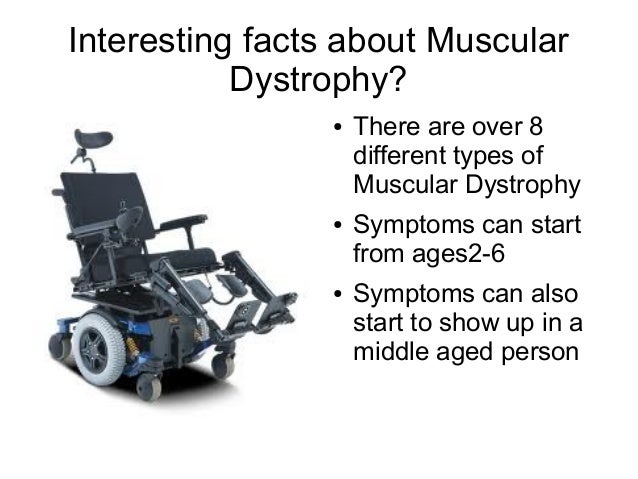 Interesting facts about Muscular Dystrophy?

• There are over 8 different types of Muscular Dystrophy
• Symptoms can start from ages2-6
• Symptoms can also start to show up in a middle aged person